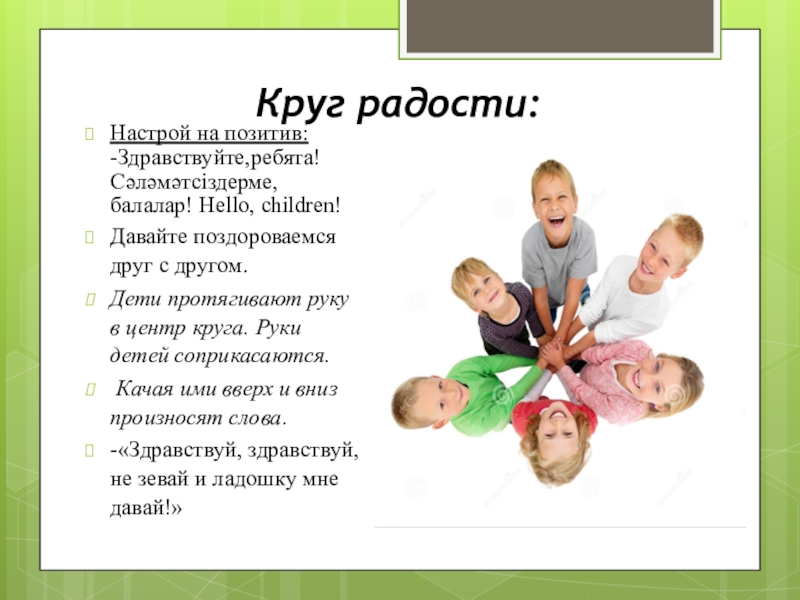 Круг радости:

Настрой на позитив: -Здравствуйте,ребята! Сәләмәтсіздерме, балалар! Hello, children!

Давайте поздороваемся друг с другом.

Дети протягивают руку в центр круга. Руки детей соприкасаются.

Качая ими вверх и вниз произносят слова.

-«Здравствуй, здравствуй, не зевай и ладошку мне давай!»